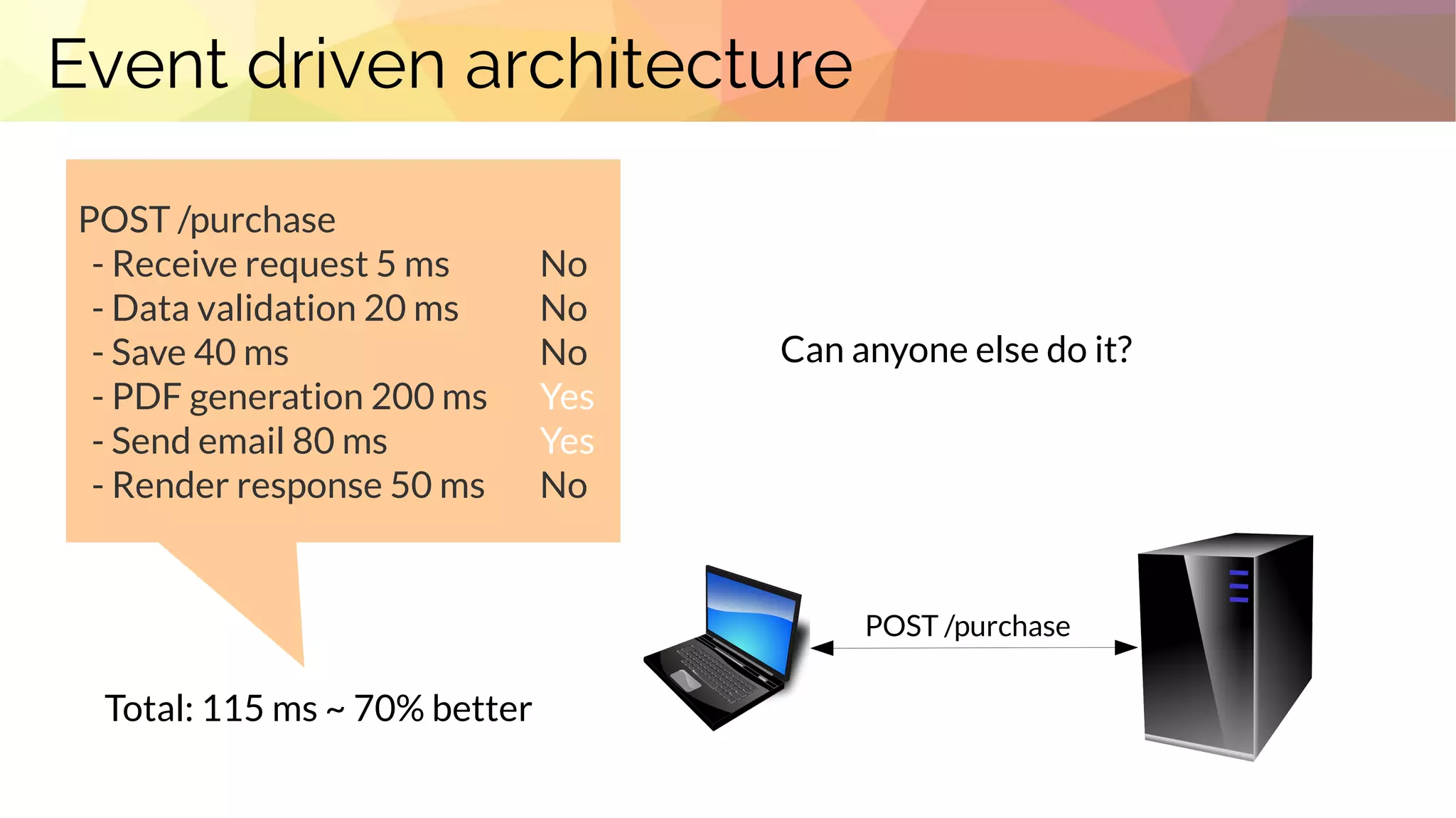 Event driven architecture

POST /purchase
- Receive request 5 ms No
- Data validation 20 ms No
- Save 40 ms No
- PDF generation 200 ms Yes
- Send email 80 ms Yes
- Render response 50 ms No

Can anyone else do it?

Total: 115 ms ~ 70% better

POST /purchase